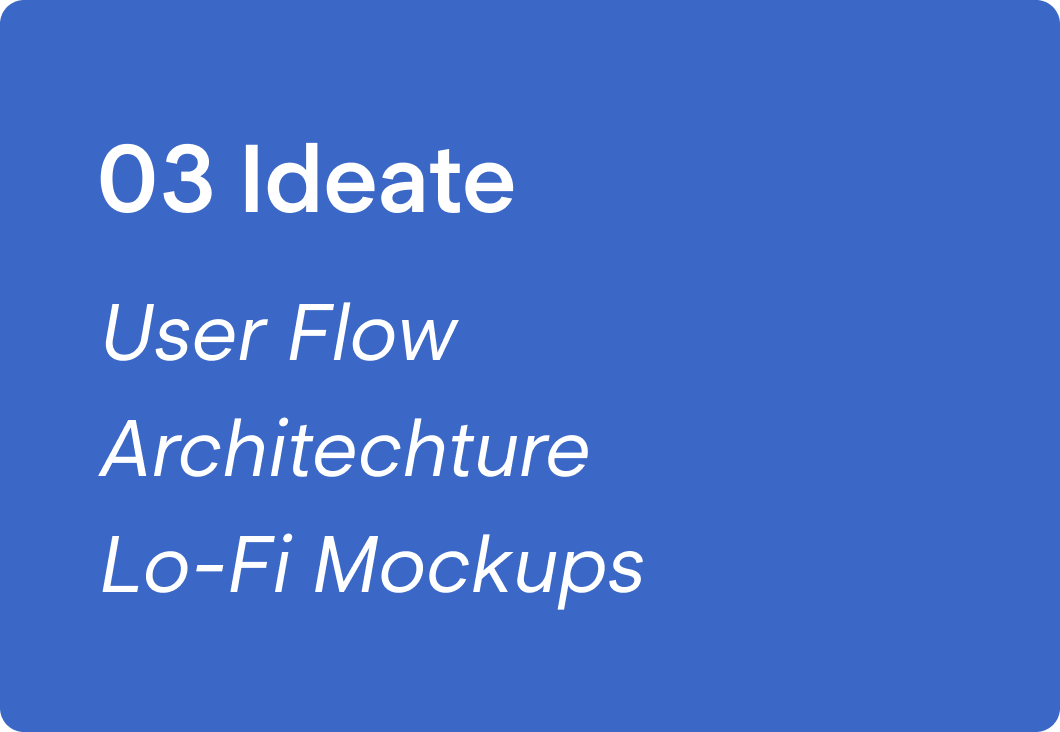 03 Ideate

User Flow

Architechture

Lo-Fi Mockups